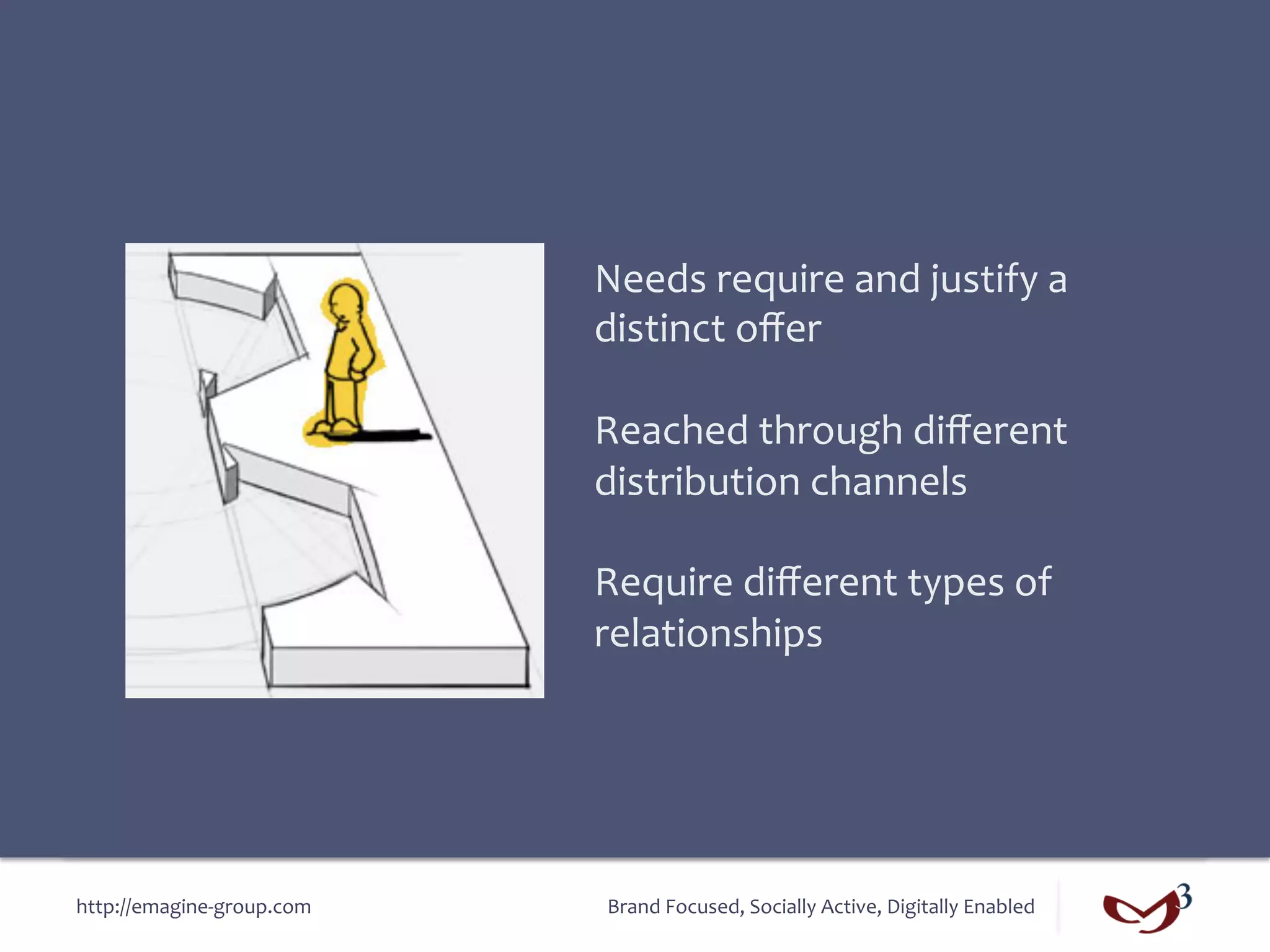 Needs require and justify a distinct offer

Reached through different distribution channels

Require different types of relationships

http://emagine-group.com

Brand Focused, Socially Active, Digitally Enabled

3